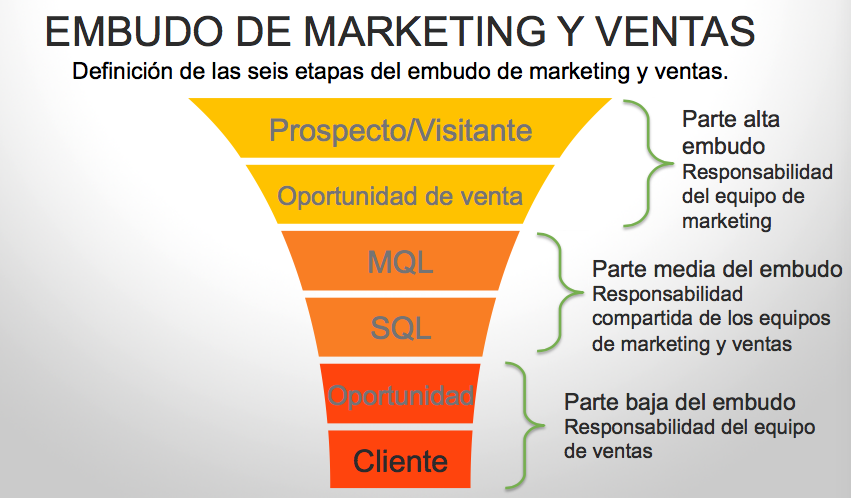 EMBUDO DE MARKETING Y VENTAS

Definición de las seis etapas del embudo de marketing y ventas.

Prospecto/Visitante

Oportunidad de venta

MQL

SQL

Oportunidad

Cliente

Parte alta embudo
Responsabilidad del equipo de marketing

Parte media del embudo
Responsabilidad compartida de los equipos de marketing y ventas

Parte baja del embudo
Responsabilidad del equipo de ventas